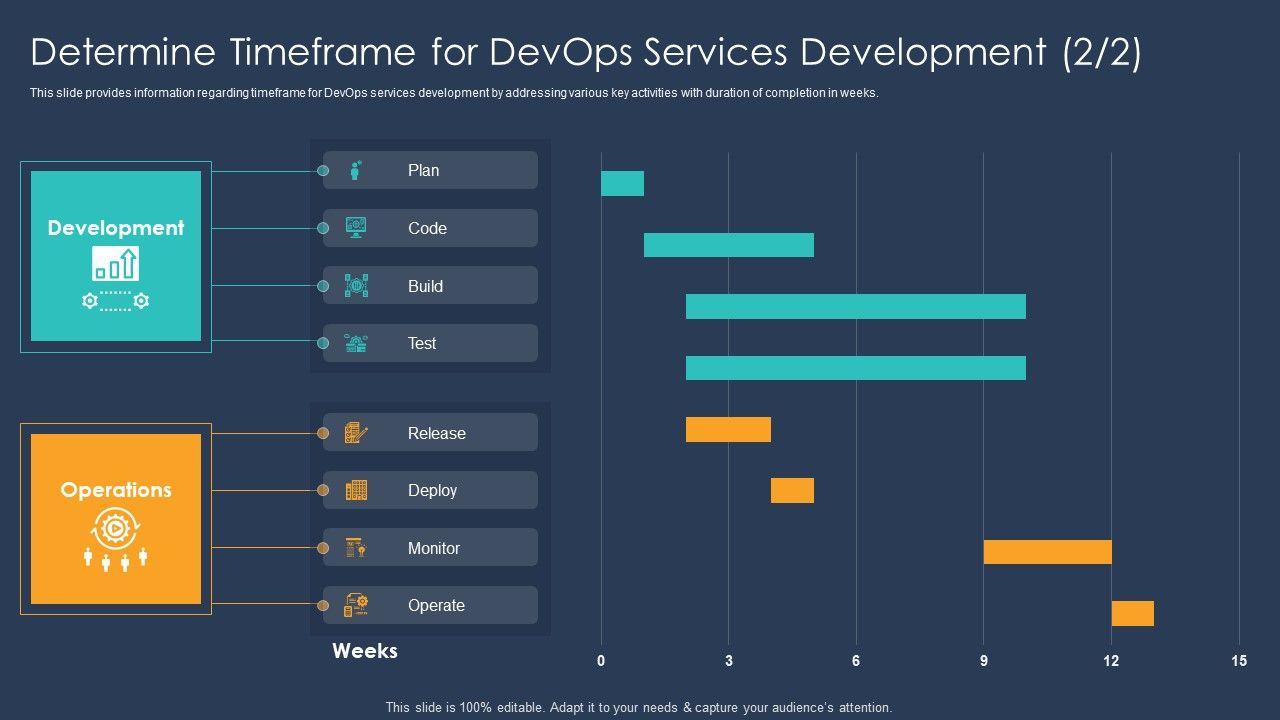 Determine Timeframe for DevOps Services Development (2/2)

This slide provides information regarding timeframe for DevOps services development by addressing various key activities with duration of completion in weeks.

Development

Plan

Code

Build

Test

Operations

Release

Deploy

Monitor

Operate

Weeks

0 3 6 9 12 15

This slide is 100% editable. Adapt it to your needs & capture your audience's attention.